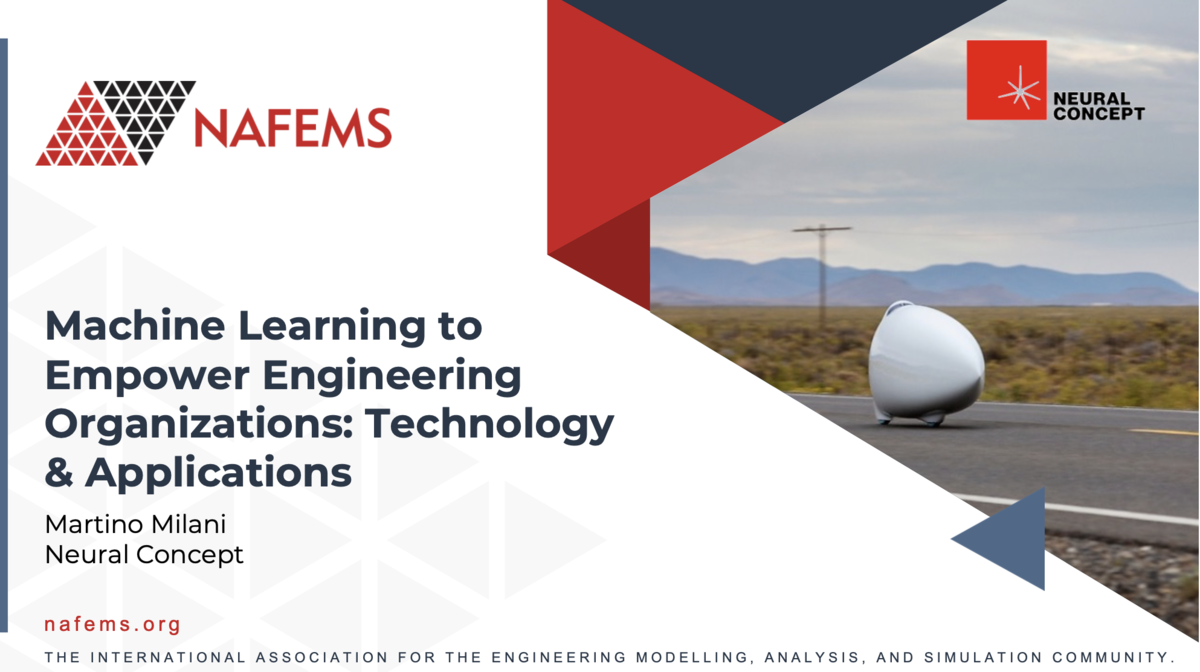 NAFEMS

NEURAL CONCEPT

Machine Learning to Empower Engineering Organizations: Technology & Applications

Martino Milani
Neural Concept

nafems.org

THE INTERNATIONAL ASSOCIATION FOR THE ENGINEERING MODELLING, ANALYSIS, AND SIMULATION COMMUNITY.